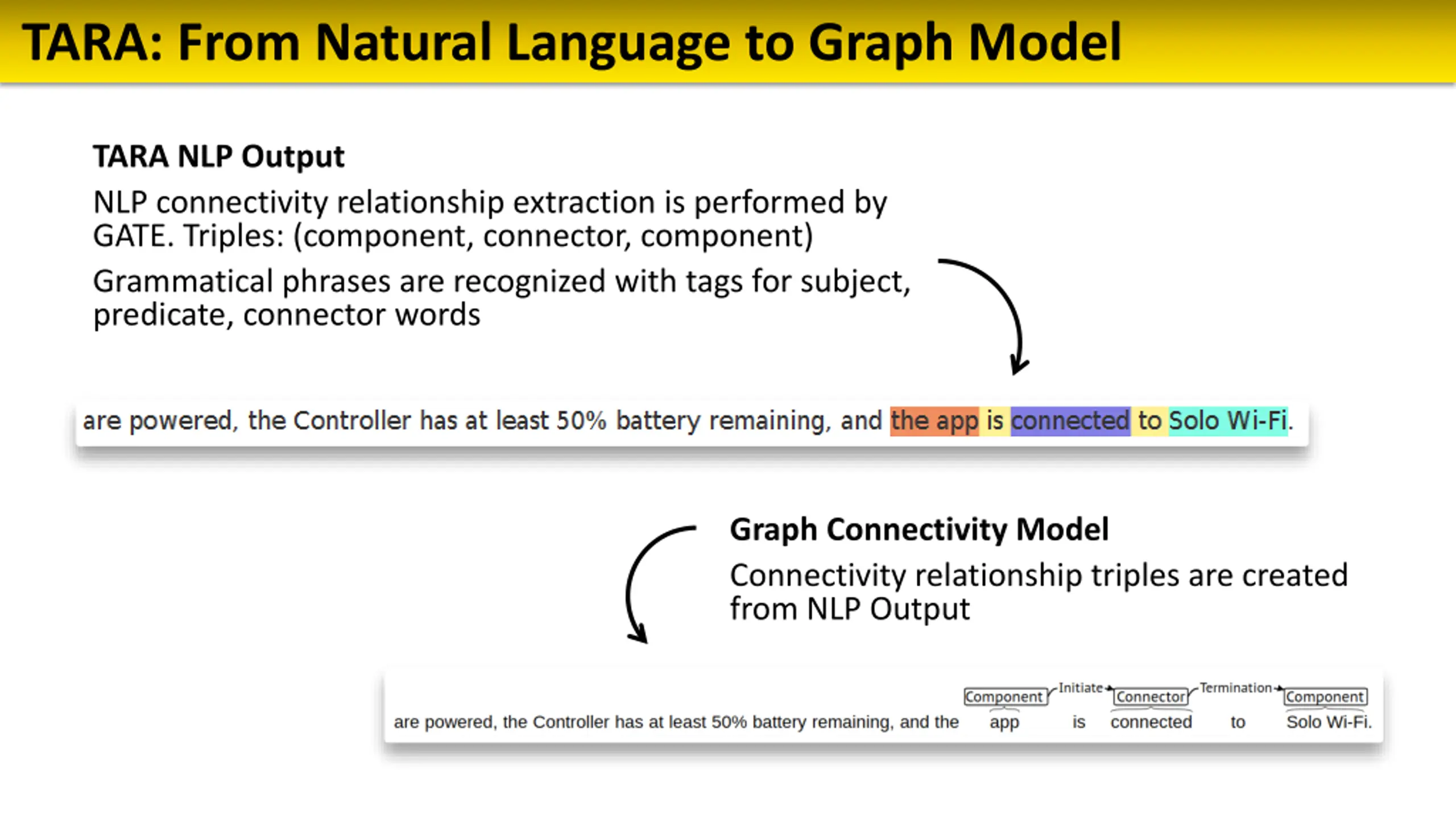 TARA: From Natural Language to Graph Model

TARA NLP Output

NLP connectivity relationship extraction is performed by GATE. Triples: (component, connector, component)

Grammatical phrases are recognized with tags for subject, predicate, connector words

are powered, the Controller has at least 50% battery remaining, and the app is connected to Solo Wi-Fi.

Graph Connectivity Model

Connectivity relationship triples are created from NLP Output

Component Initiate Connector Termination Component

are powered, the Controller has at least 50% battery remaining, and the app is connected to Solo Wi-Fi.